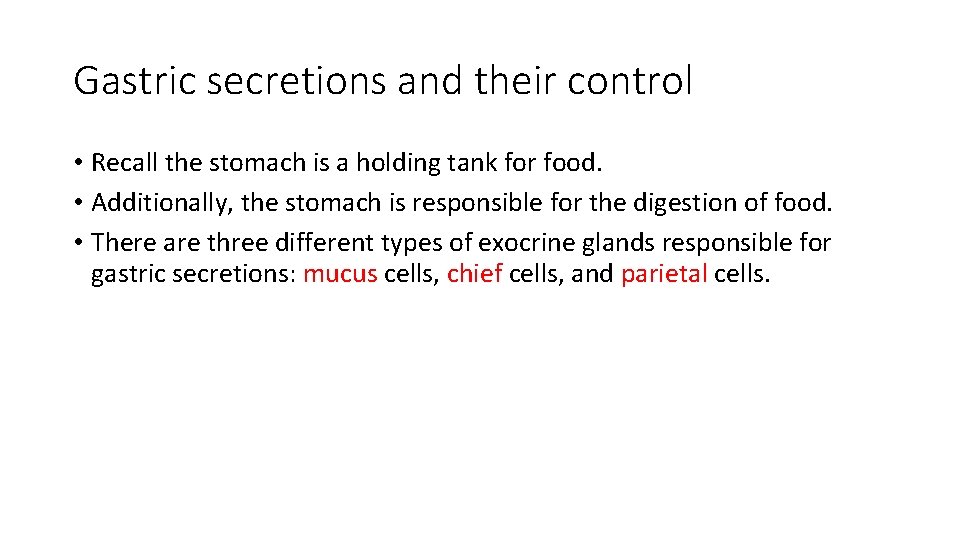 Gastric secretions and their control

• Recall the stomach is a holding tank for food.
• Additionally, the stomach is responsible for the digestion of food.
• There are three different types of exocrine glands responsible for gastric secretions: mucus cells, chief cells, and parietal cells.